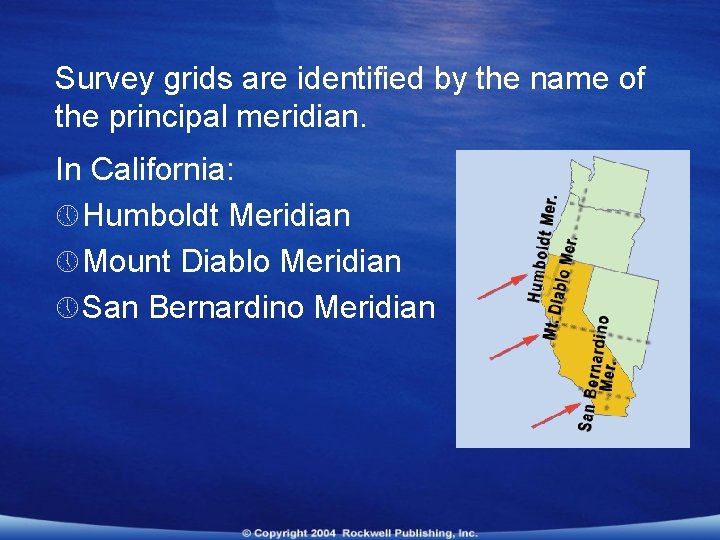 Survey grids are identified by the name of the principal meridian.

In California:

Humboldt Meridian

Mount Diablo Meridian

San Bernardino Meridian

Humboldt Mer.

Mt. Diablo Mer.

San Bernardino Mer.

© Copyright 2004 Rockwell Publishing, Inc.